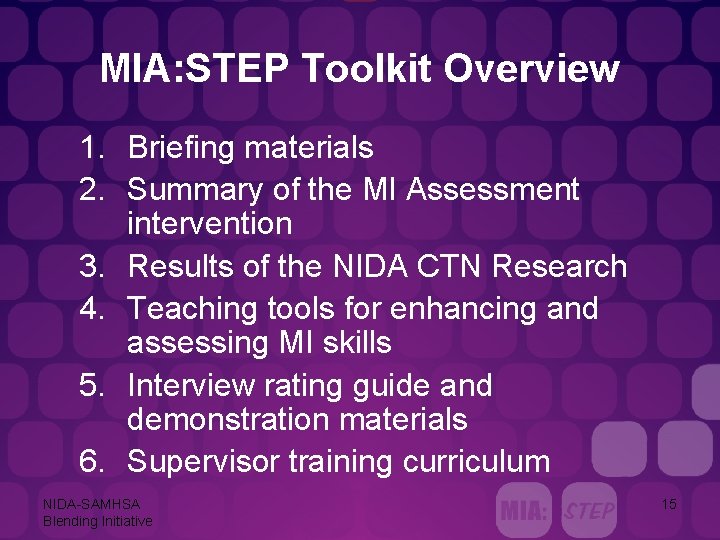 MIA:STEP Toolkit Overview

1. Briefing materials
2. Summary of the MI Assessment intervention
3. Results of the NIDA CTN Research
4. Teaching tools for enhancing and assessing MI skills
5. Interview rating guide and demonstration materials
6. Supervisor training curriculum

NIDA-SAMHSA
Blending Initiative

MIA: STEP

15